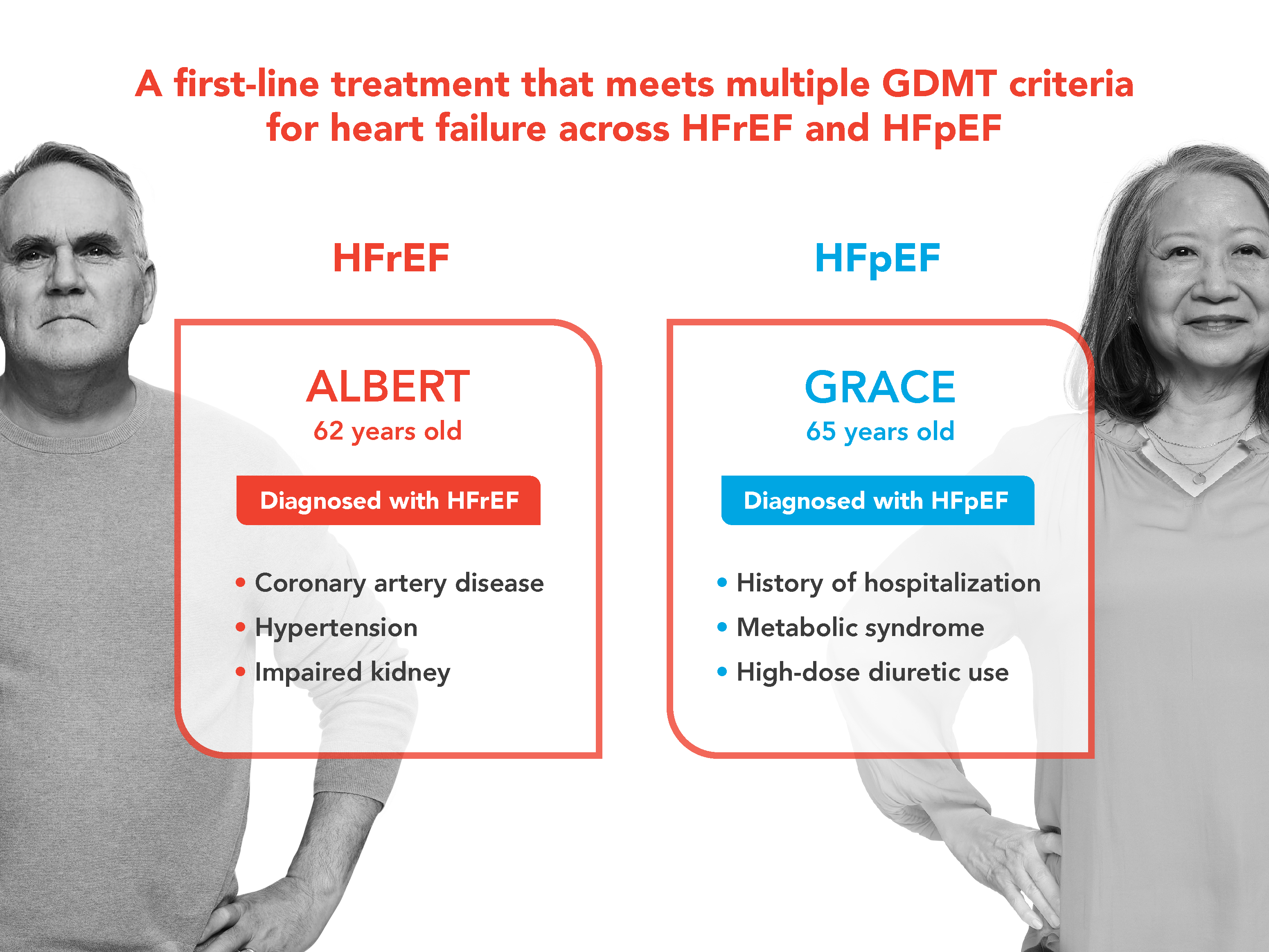 A first-line treatment that meets multiple GDMT criteria for heart failure across HFrEF and HFpEF

HFrEF

ALBERT
62 years old

Diagnosed with HFrEF

• Coronary artery disease
• Hypertension
• Impaired kidney

HFpEF

GRACE
65 years old

Diagnosed with HFpEF

• History of hospitalization
• Metabolic syndrome
• High-dose diuretic use